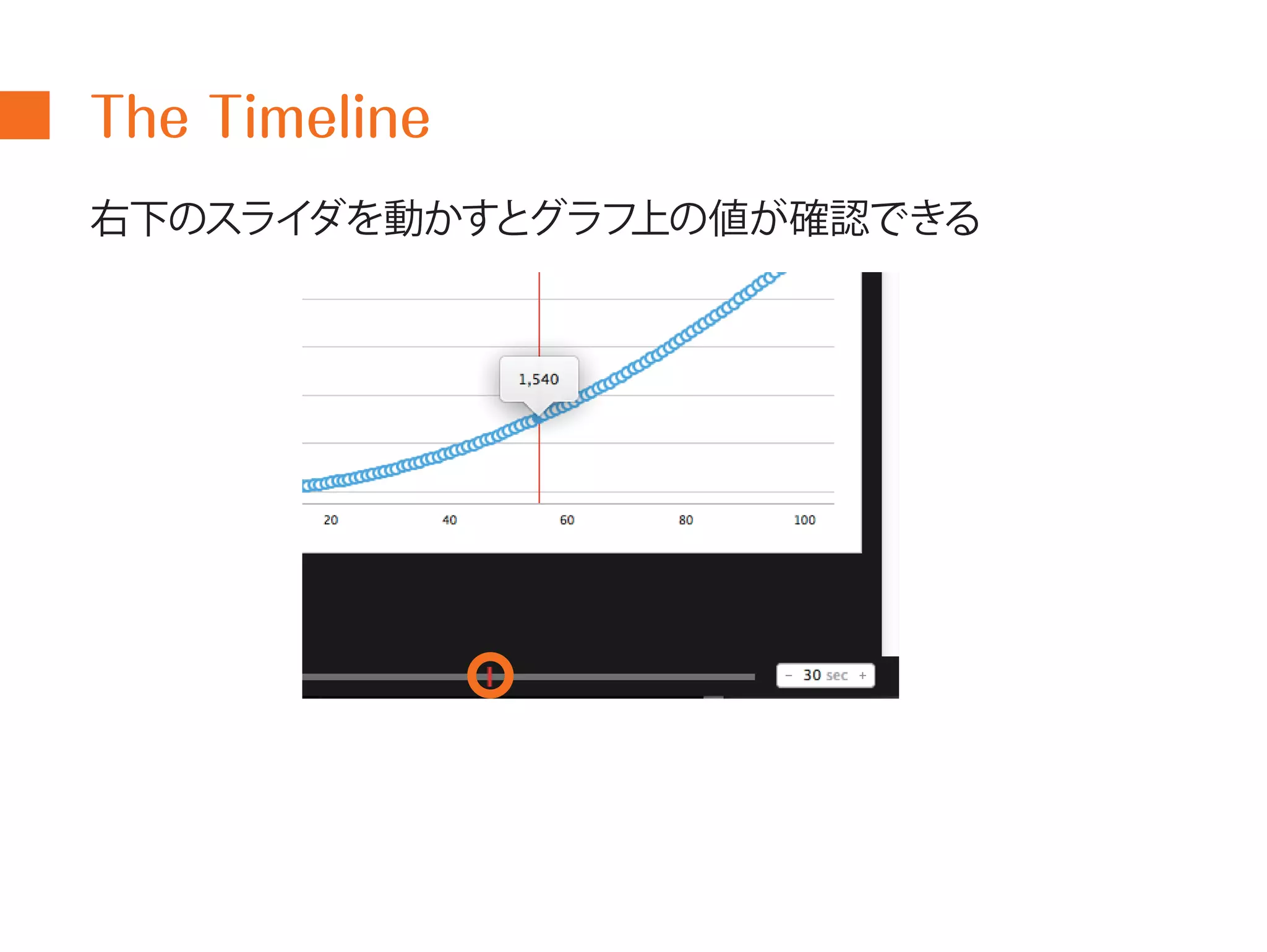 The Timeline

右下のスライダを動かすとグラフ上の値が確認できる

1,540

20 40 60 80 100

− 30 sec +